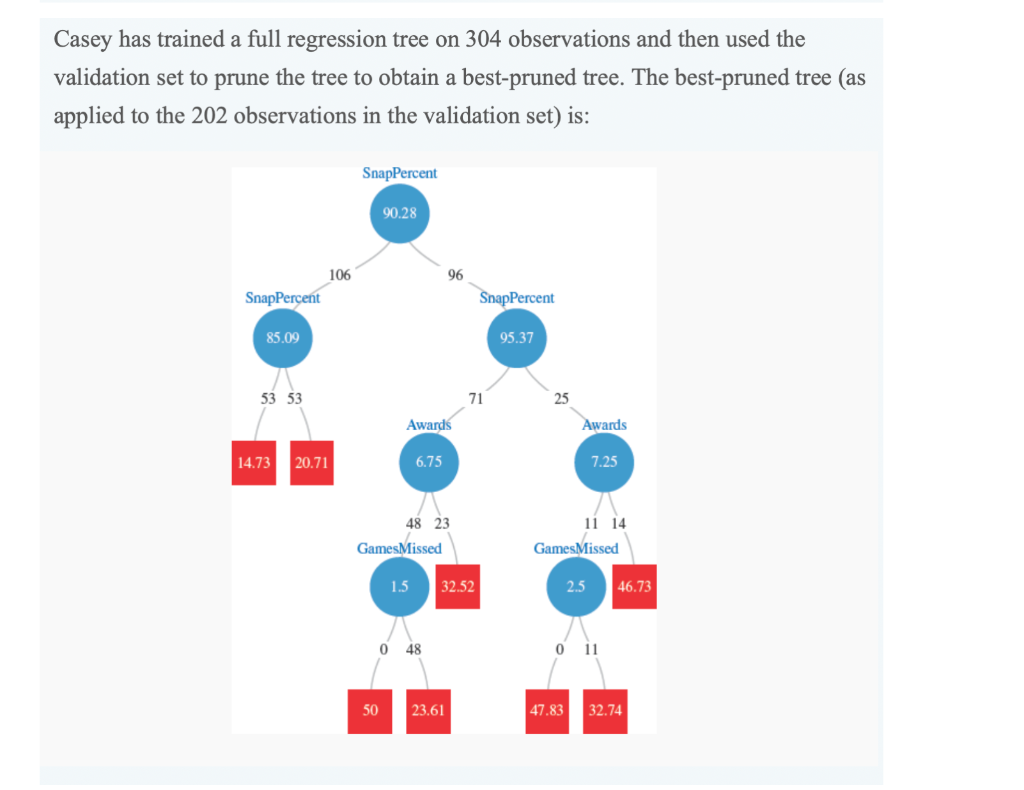 Casey has trained a full regression tree on 304 observations and then used the validation set to prune the tree to obtain a best-pruned tree. The best-pruned tree (as applied to the 202 observations in the validation set) is:

SnapPercent
90.28
106
96
SnapPercent
85.09
SnapPercent
95.37
53 53
71
25
14.73
20.71
Awards
6.75
Awards
7.25
48 23
11 14
GamesMissed
1.5
32.52
GamesMissed
2.5
46.73
0 48
0 11
50
23.61
47.83
32.74